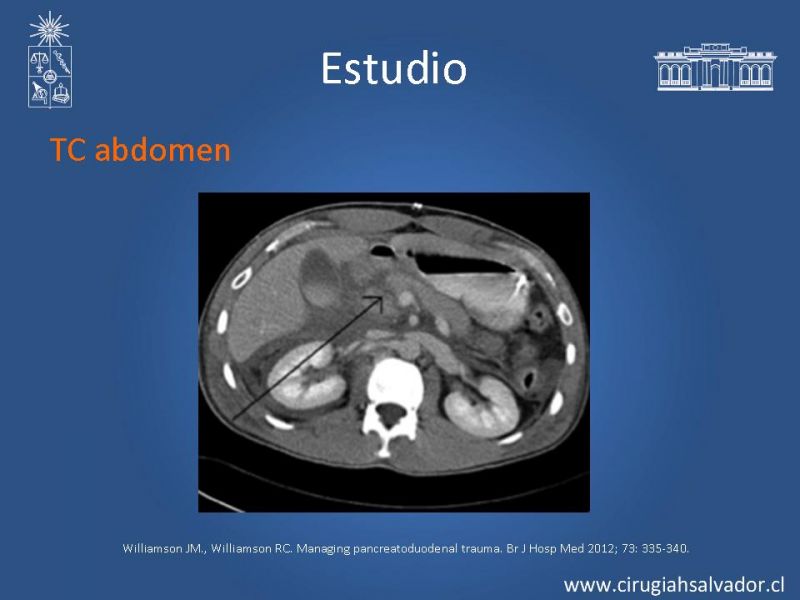 Estudio

TC abdomen

Williamson JM., Williamson RC. Managing pancreatoduodenal trauma. Br J Hosp Med 2012; 73: 335-340.

www.cirugiahsalvador.cl